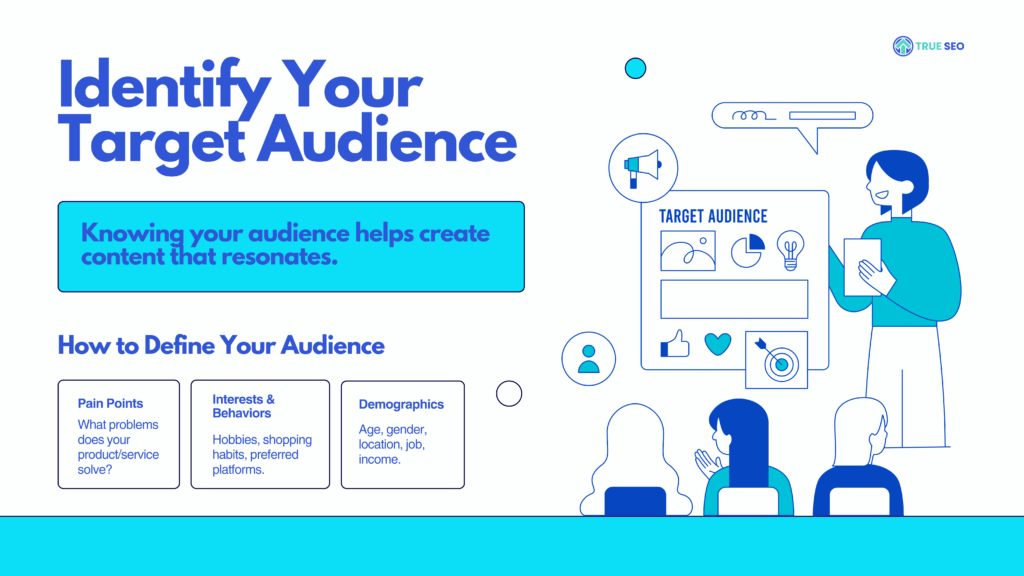 TRUE SEO

Identify Your Target Audience

Knowing your audience helps create content that resonates.

How to Define Your Audience

Pain Points
What problems does your product/service solve?

Interests & Behaviors
Hobbies, shopping habits, preferred platforms.

Demographics
Age, gender, location, job, income.

TARGET AUDIENCE